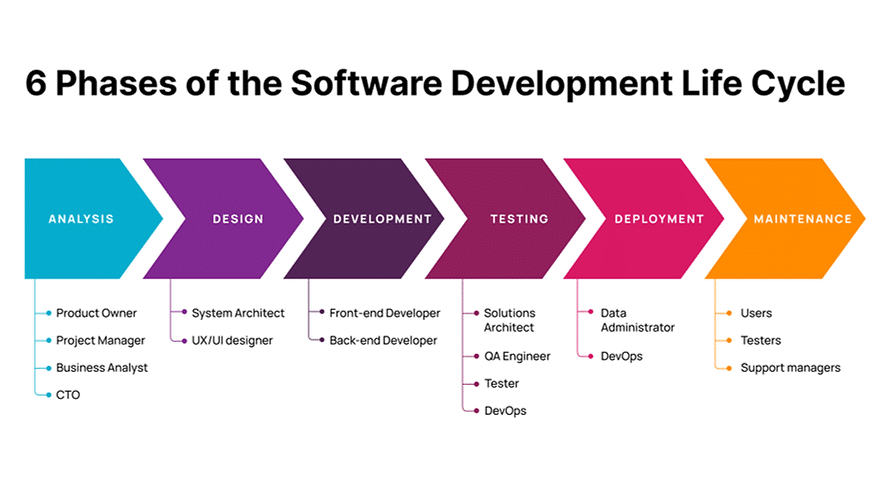 6 Phases of the Software Development Life Cycle

ANALYSIS

Product Owner
Project Manager
Business Analyst
CTO

DESIGN

System Architect
UX/UI designer

DEVELOPMENT

Front-end Developer
Back-end Developer

TESTING

Solutions Architect
QA Engineer
Tester
DevOps

DEPLOYMENT

Data Administrator
DevOps

MAINTENANCE

Users
Testers
Support managers